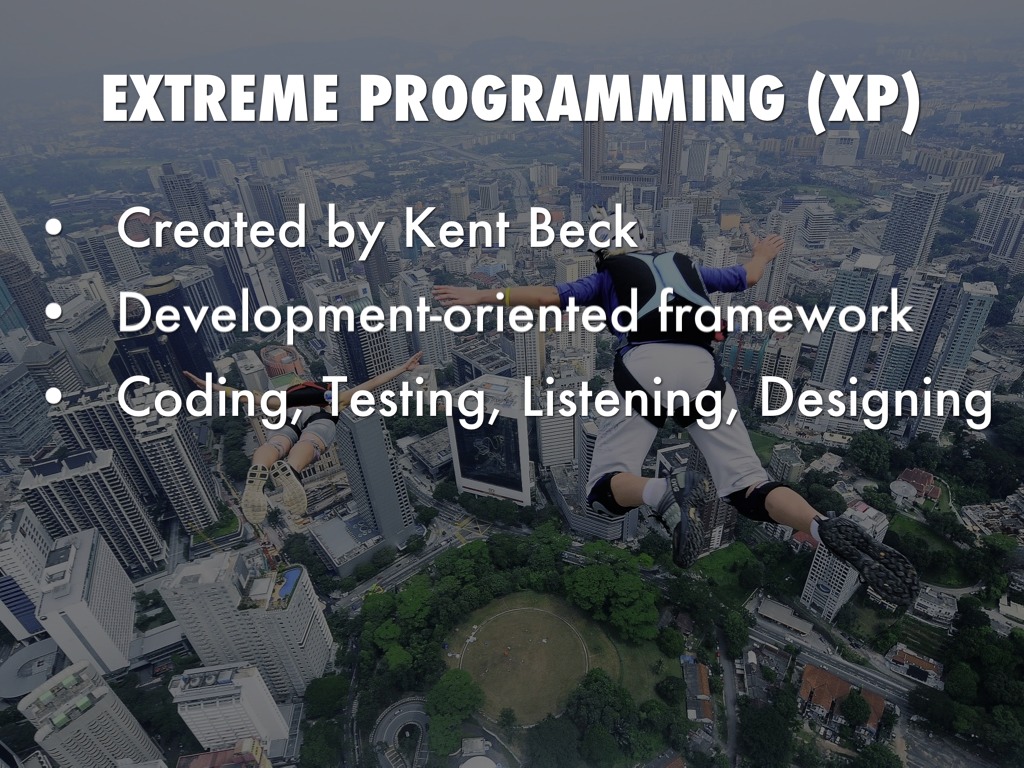 EXTREME PROGRAMMING (XP)

• Created by Kent Beck
• Development-oriented framework
• Coding, Testing, Listening, Designing